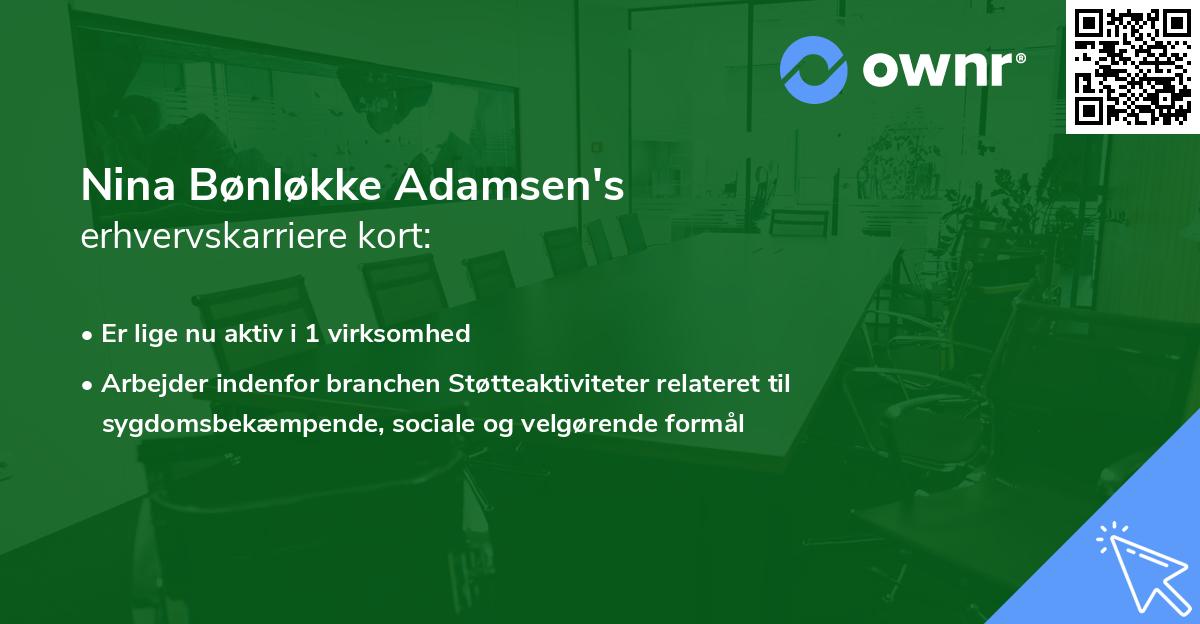 ownr®

Nina Bønløkke Adamsen's
erhvervskarriere kort:

• Er lige nu aktiv i 1 virksomhed
• Arbejder indenfor branchen Støtteaktiviteter relateret til sygdomsbekæmpende, sociale og velgørende formål